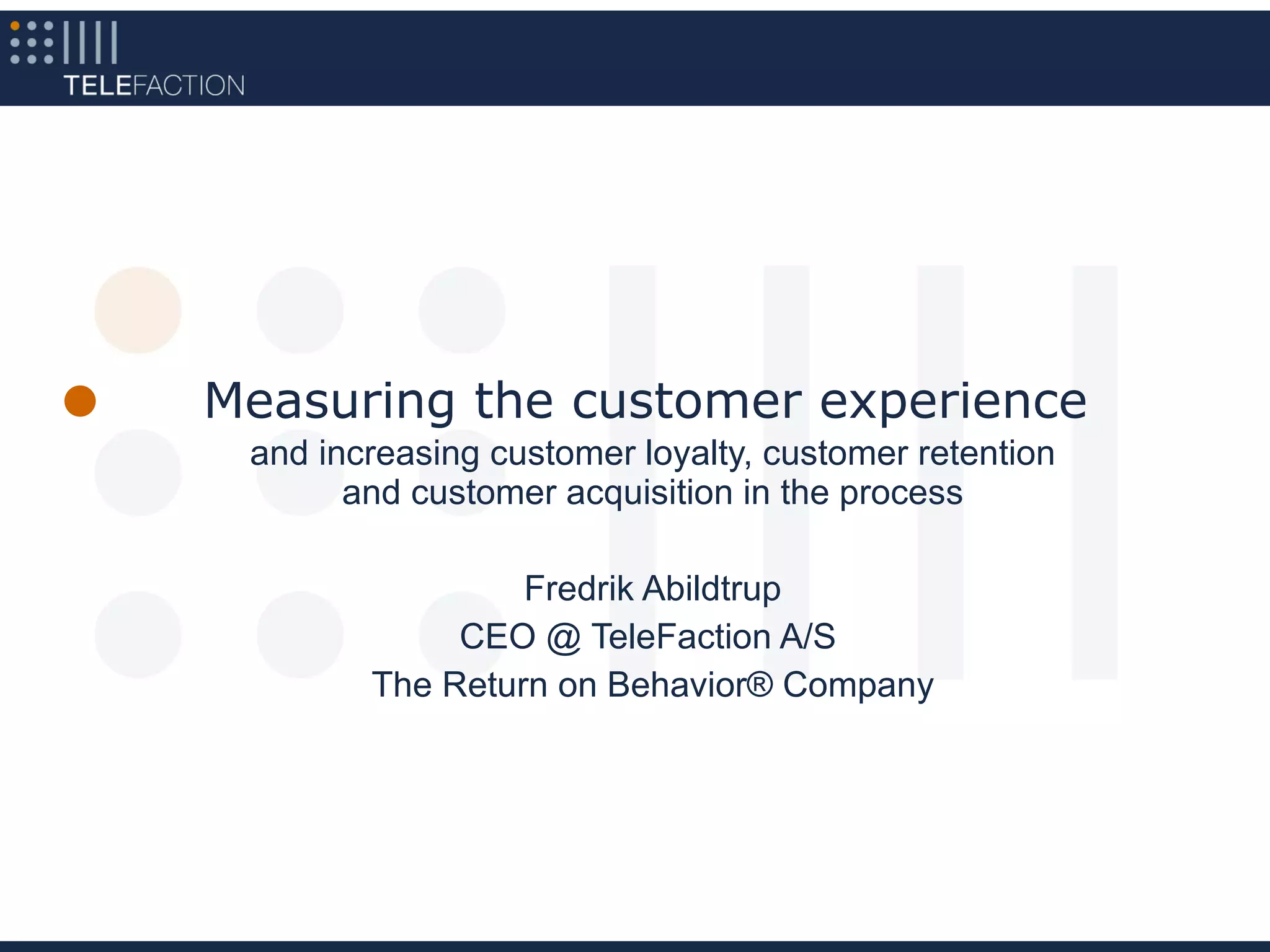 TELEFACTION

Measuring the customer experience

and increasing customer loyalty, customer retention and customer acquisition in the process

Fredrik Abildtrup
CEO @ TeleFaction A/S
The Return on Behavior® Company